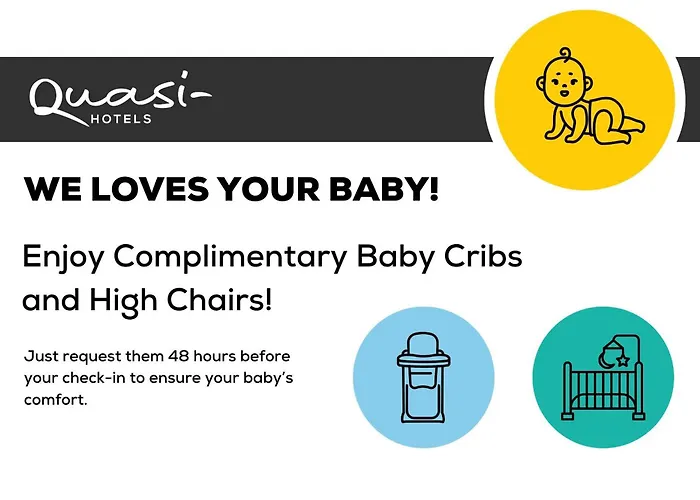 Quasi-
HOTELS

WE LOVES YOUR BABY!

Enjoy Complimentary Baby Cribs and High Chairs!

Just request them 48 hours before your check-in to ensure your baby's comfort.